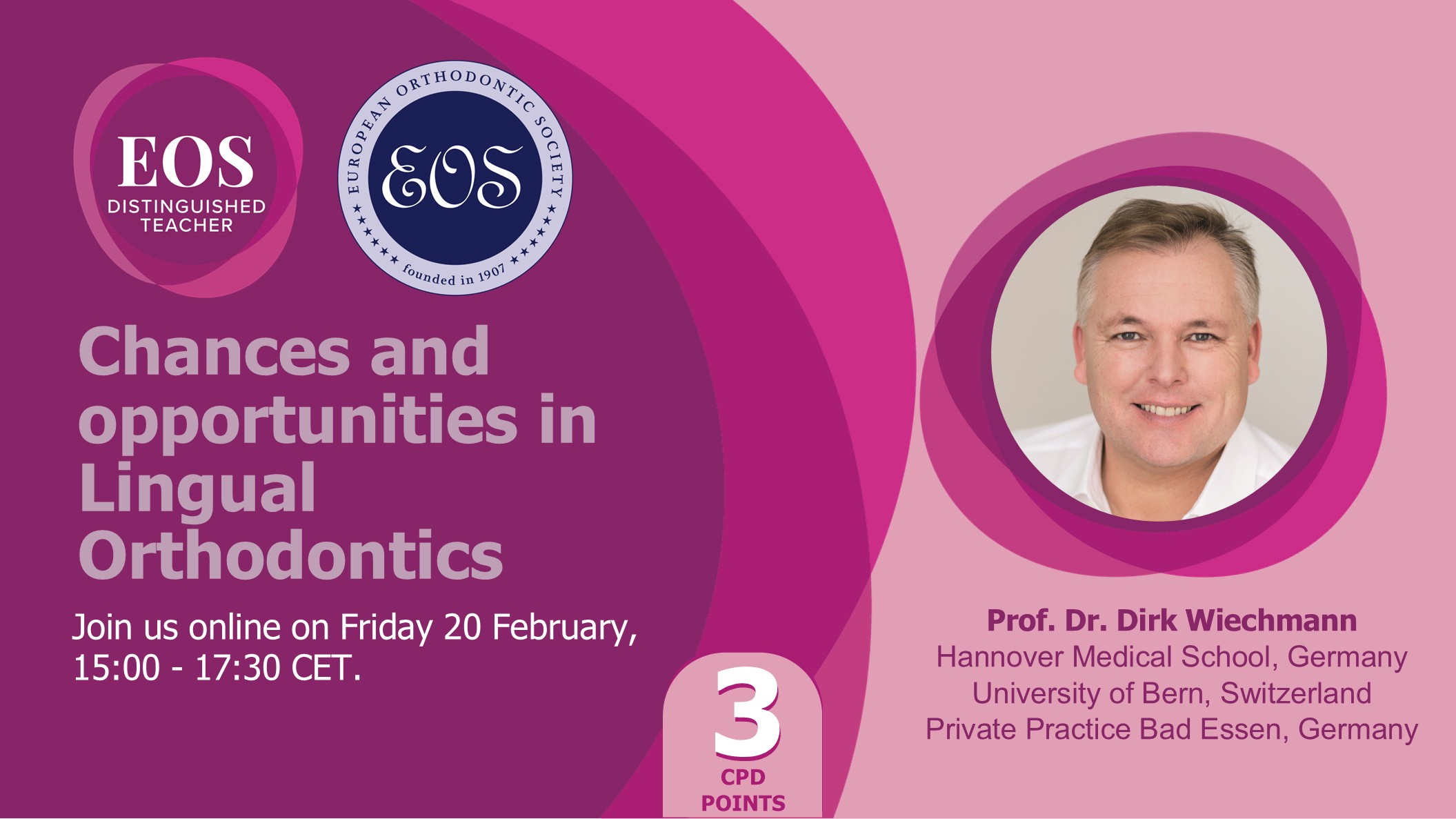 EOS
DISTINGUISHED TEACHER

EUROPEAN ORTHODONTIC SOCIETY
EOS
founded in 1907

Chances and opportunities in Lingual Orthodontics

Join us online on Friday 20 February, 15:00 - 17:30 CET.

3
CPD POINTS

Prof. Dr. Dirk Wiechmann
Hannover Medical School, Germany
University of Bern, Switzerland
Private Practice Bad Essen, Germany